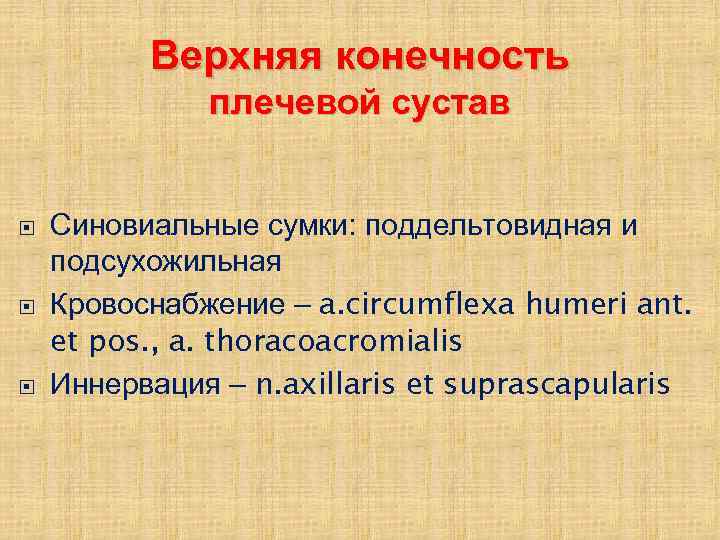 Верхняя конечность
плечевой сустав

Синовиальные сумки: поддельтовидная и подсухожильная

Кровоснабжение – a.circumflexa humeri ant. et pos., a. thoracoacromialis

Иннервация – n.axillaris et suprascapularis